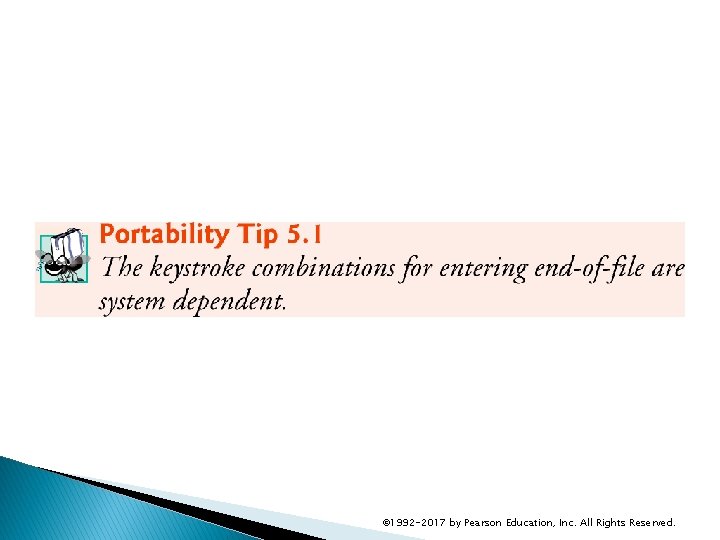 Portability Tip 5.1
The keystroke combinations for entering end-of-file are system dependent.

©1992-2017 by Pearson Education, Inc. All Rights Reserved.